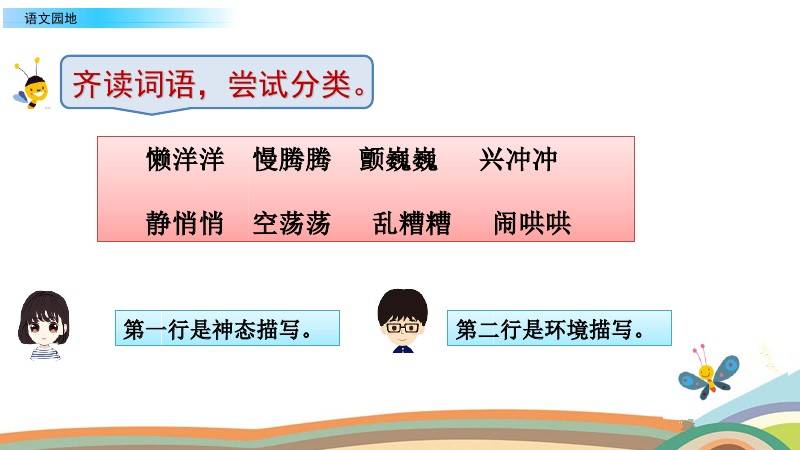 语文园地

齐读词语，尝试分类。

懒洋洋　慢腾腾　颤巍巍　兴冲冲

静悄悄　空荡荡　乱糟糟　闹哄哄

第一行是神态描写。

第二行是环境描写。